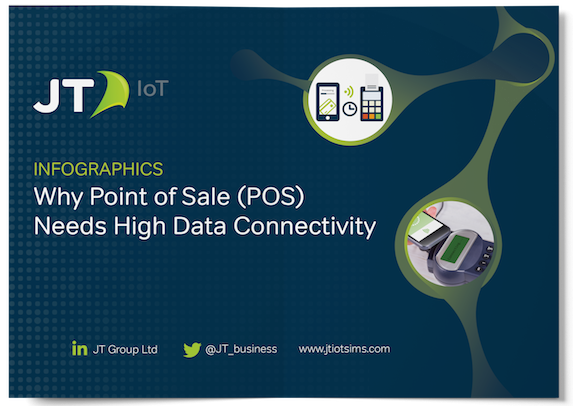 JT IoT

INFOGRAPHICS
Why Point of Sale (POS) Needs High Data Connectivity

in JT Group Ltd @JT_business www.jtiotsims.com